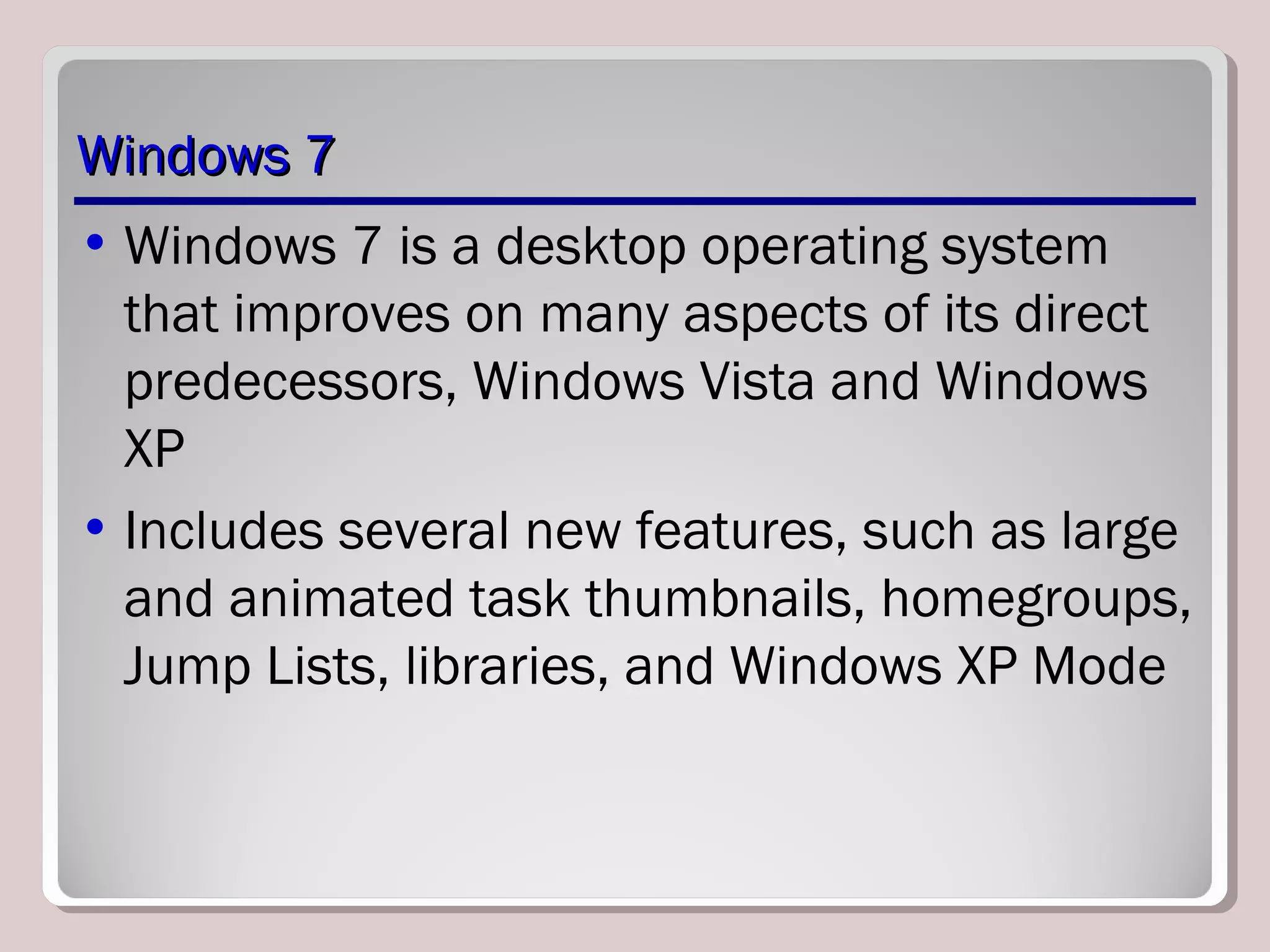 Windows 7

• Windows 7 is a desktop operating system that improves on many aspects of its direct predecessors, Windows Vista and Windows XP

• Includes several new features, such as large and animated task thumbnails, homegroups, Jump Lists, libraries, and Windows XP Mode